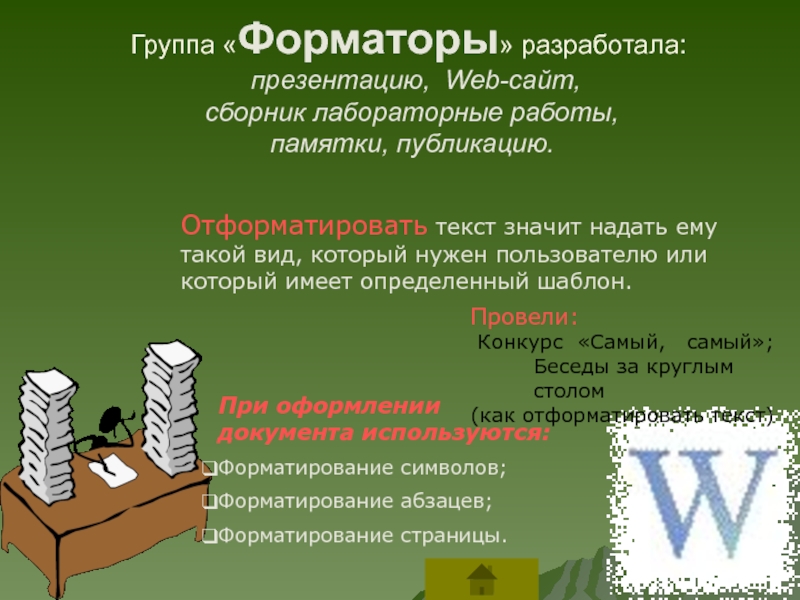 Группа «Форматоры» разработала:
презентацию, Web-сайт,
сборник лабораторные работы,
памятки, публикацию.

Отформатировать текст значит надать ему такой вид, который нужен пользователю или который имеет определенный шаблон.

Провели:
Конкурс «Самый, самый»;
Беседы за круглым столом
(как отформатировать текст)

При оформлении документа используются:
Форматирование символов;
Форматирование абзацев;
Форматирование страницы.

W